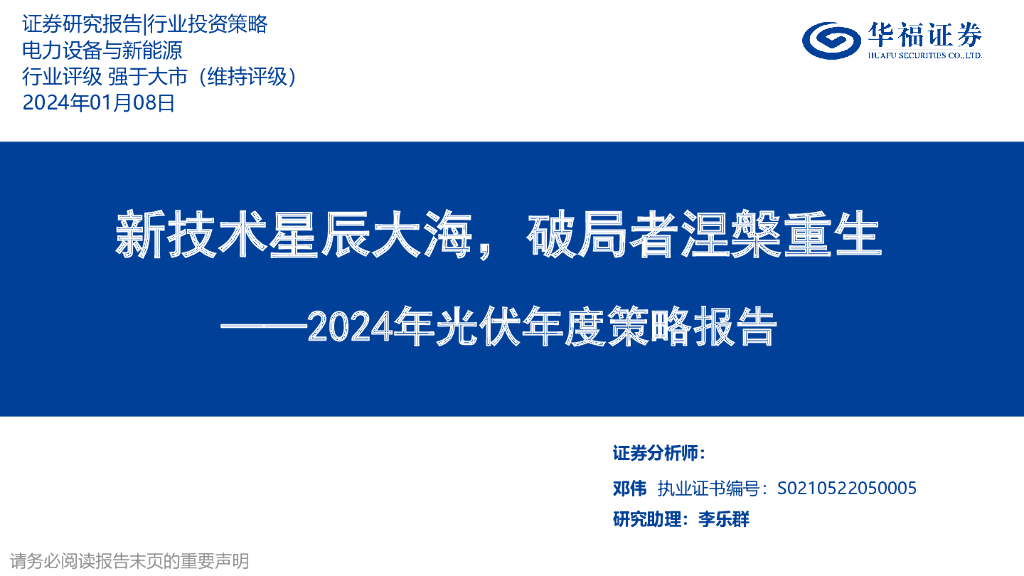 证券研究报告|行业投资策略
电力设备与新能源
行业评级 强于大市（维持评级）
2024年01月08日

华福证券
HUAFU SECURITIES CO.,LTD.

新技术星辰大海，破局者涅槃重生
——2024年光伏年度策略报告

证券分析师：
邓伟 执业证书编号：S0210522050005
研究助理：李乐群

请务必阅读报告末页的重要声明